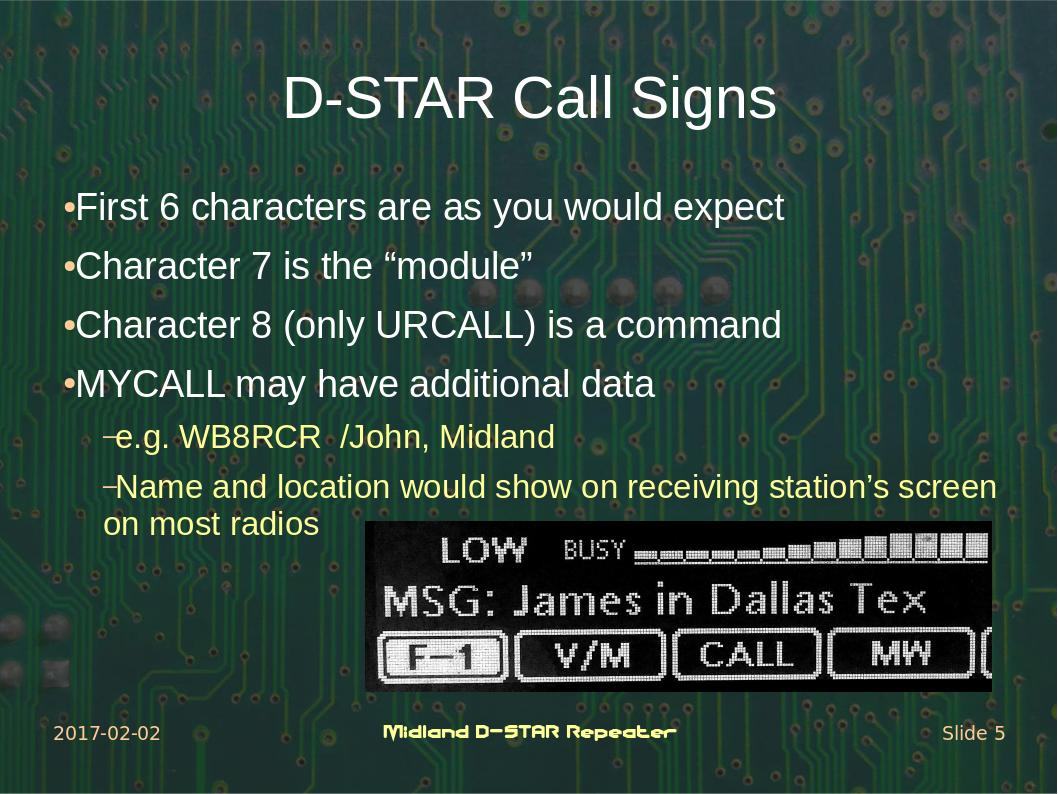 D-STAR Call Signs

•First 6 characters are as you would expect

•Character 7 is the “module”

•Character 8 (only URCALL) is a command

•MYCALL may have additional data

–e.g. WB8RCR /John, Midland

–Name and location would show on receiving station’s screen on most radios

LOW BUSY

MSG: James in Dallas Tex

F-1 V/M CALL MW

2017-02-02 Midland D-STAR Repeater Slide 5